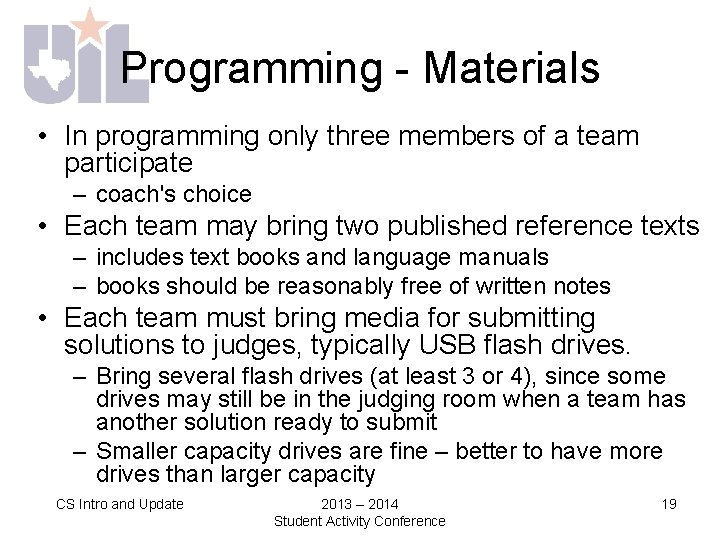 UIL

Programming - Materials

• In programming only three members of a team participate
– coach's choice
• Each team may bring two published reference texts
– includes text books and language manuals
– books should be reasonably free of written notes
• Each team must bring media for submitting solutions to judges, typically USB flash drives.
– Bring several flash drives (at least 3 or 4), since some drives may still be in the judging room when a team has another solution ready to submit
– Smaller capacity drives are fine – better to have more drives than larger capacity

CS Intro and Update

2013 – 2014
Student Activity Conference

19